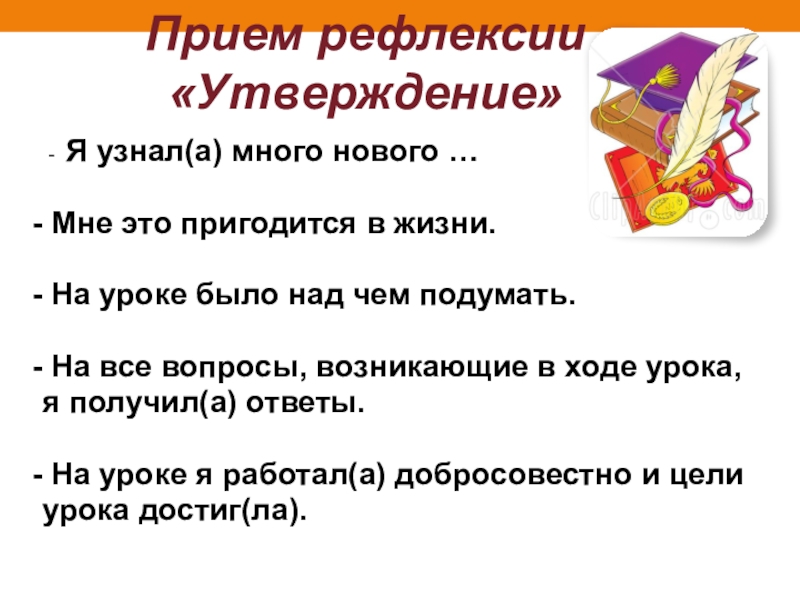 Прием рефлексии «Утверждение»

- Я узнал(а) много нового …

- Мне это пригодится в жизни.

- На уроке было над чем подумать.

- На все вопросы, возникающие в ходе урока, я получил(а) ответы.

- На уроке я работал(а) добросовестно и цели урока достиг(ла).